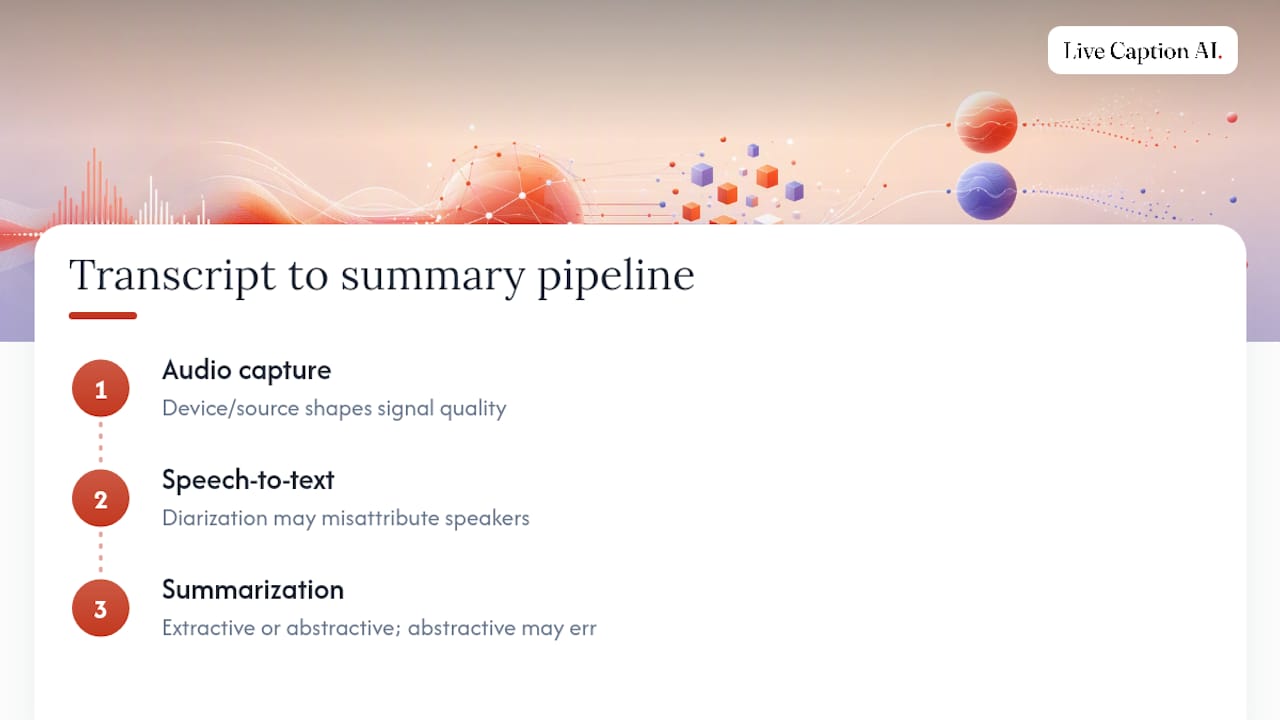 Live Caption AI.

Transcript to summary pipeline

1
Audio capture
Device/source shapes signal quality

2
Speech-to-text
Diarization may misattribute speakers

3
Summarization
Extractive or abstractive; abstractive may err